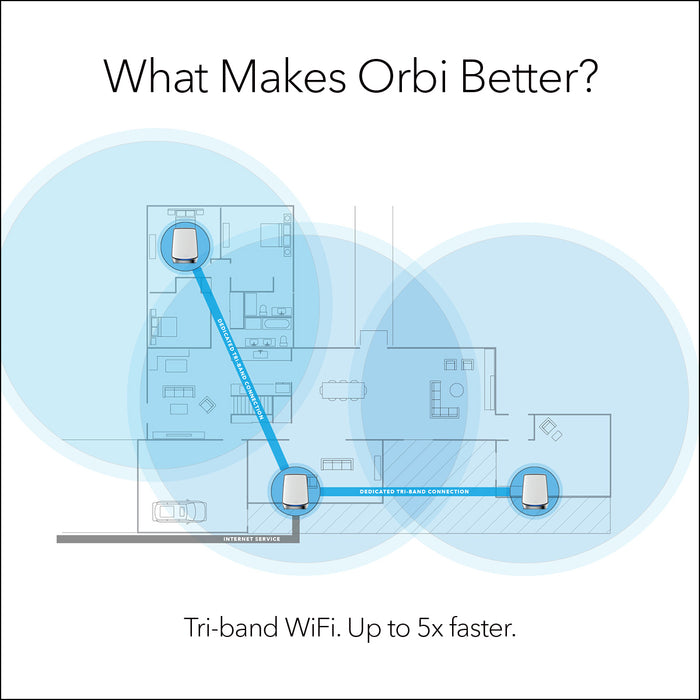 What Makes Orbi Better?

DEDICATED TRI-BAND CONNECTION

DEDICATED TRI-BAND CONNECTION

INTERNET SERVICE

Tri-band WiFi. Up to 5x faster.